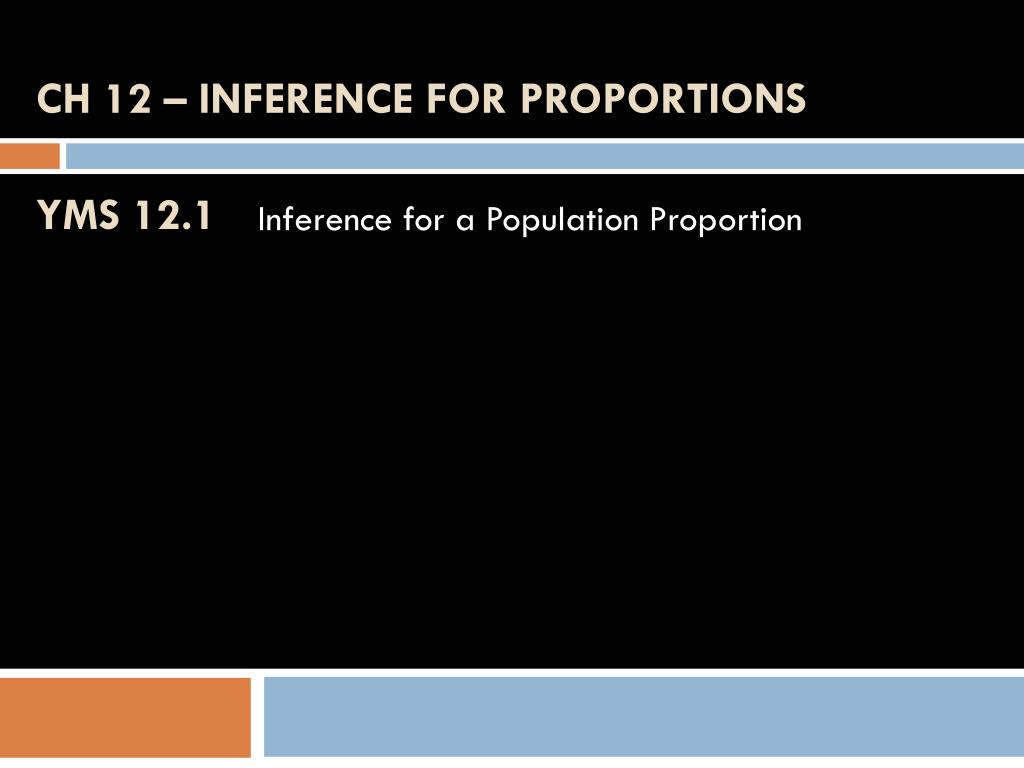 CH 12 – INFERENCE FOR PROPORTIONS

YMS 12.1 Inference for a Population Proportion